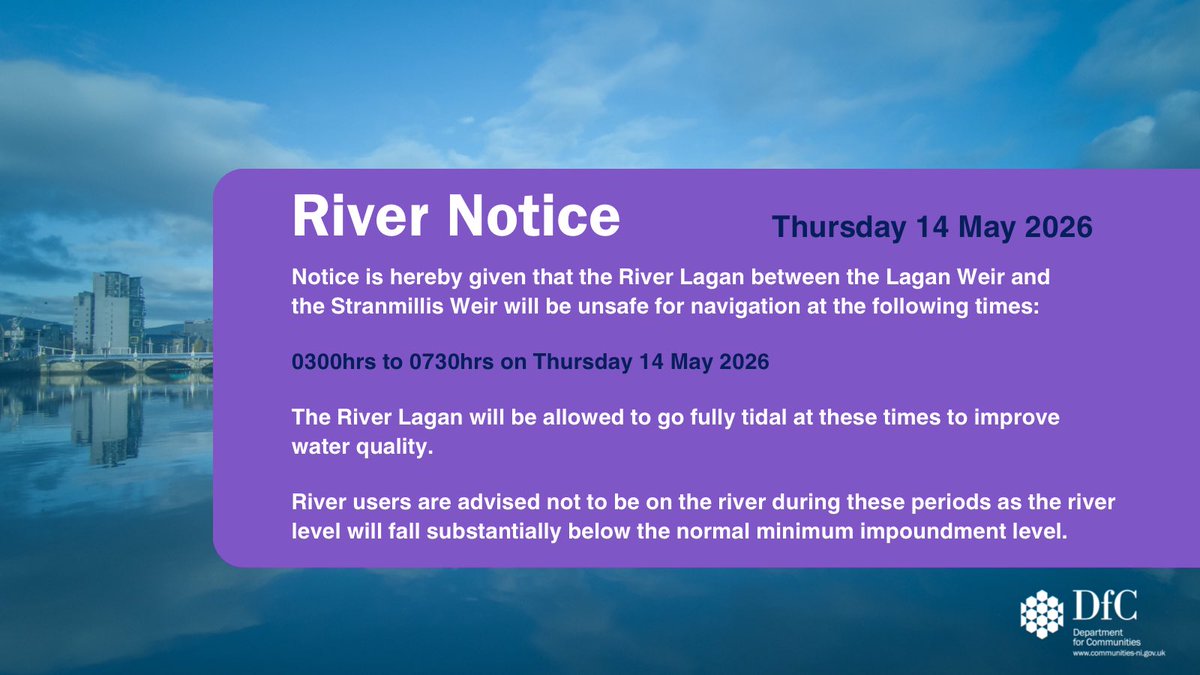 River Notice

Thursday 14 May 2026

Notice is hereby given that the River Lagan between the Lagan Weir and the Stranmillis Weir will be unsafe for navigation at the following times:

0300hrs to 0730hrs on Thursday 14 May 2026

The River Lagan will be allowed to go fully tidal at these times to improve water quality.

River users are advised not to be on the river during these periods as the river level will fall substantially below the normal minimum impoundment level.

DfC
Department for Communities
www.communities-ni.gov.uk